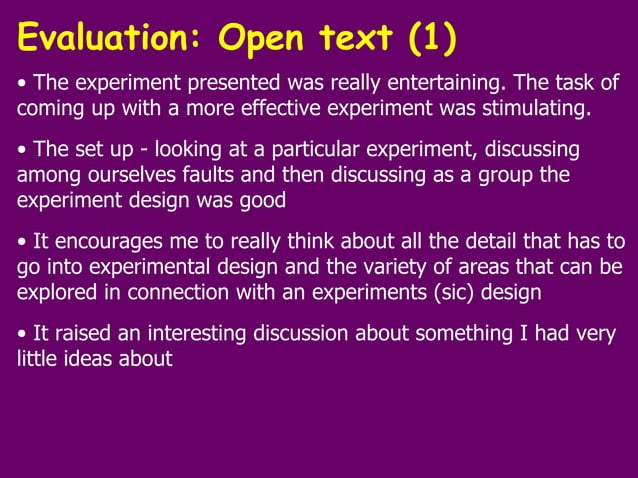 Evaluation: Open text (1)

• The experiment presented was really entertaining. The task of coming up with a more effective experiment was stimulating.

• The set up - looking at a particular experiment, discussing among ourselves faults and then discussing as a group the experiment design was good

• It encourages me to really think about all the detail that has to go into experimental design and the variety of areas that can be explored in connection with an experiments (sic) design

• It raised an interesting discussion about something I had very little ideas about